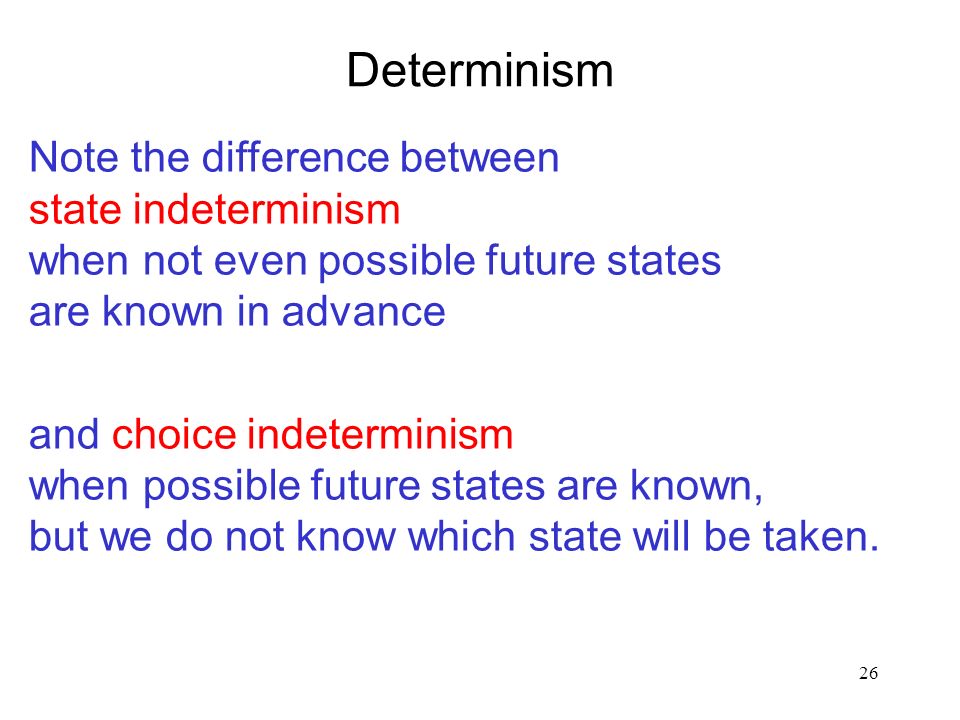 Determinism

Note the difference between
state indeterminism
when not even possible future states
are known in advance

and choice indeterminism
when possible future states are known,
but we do not know which state will be taken.

26